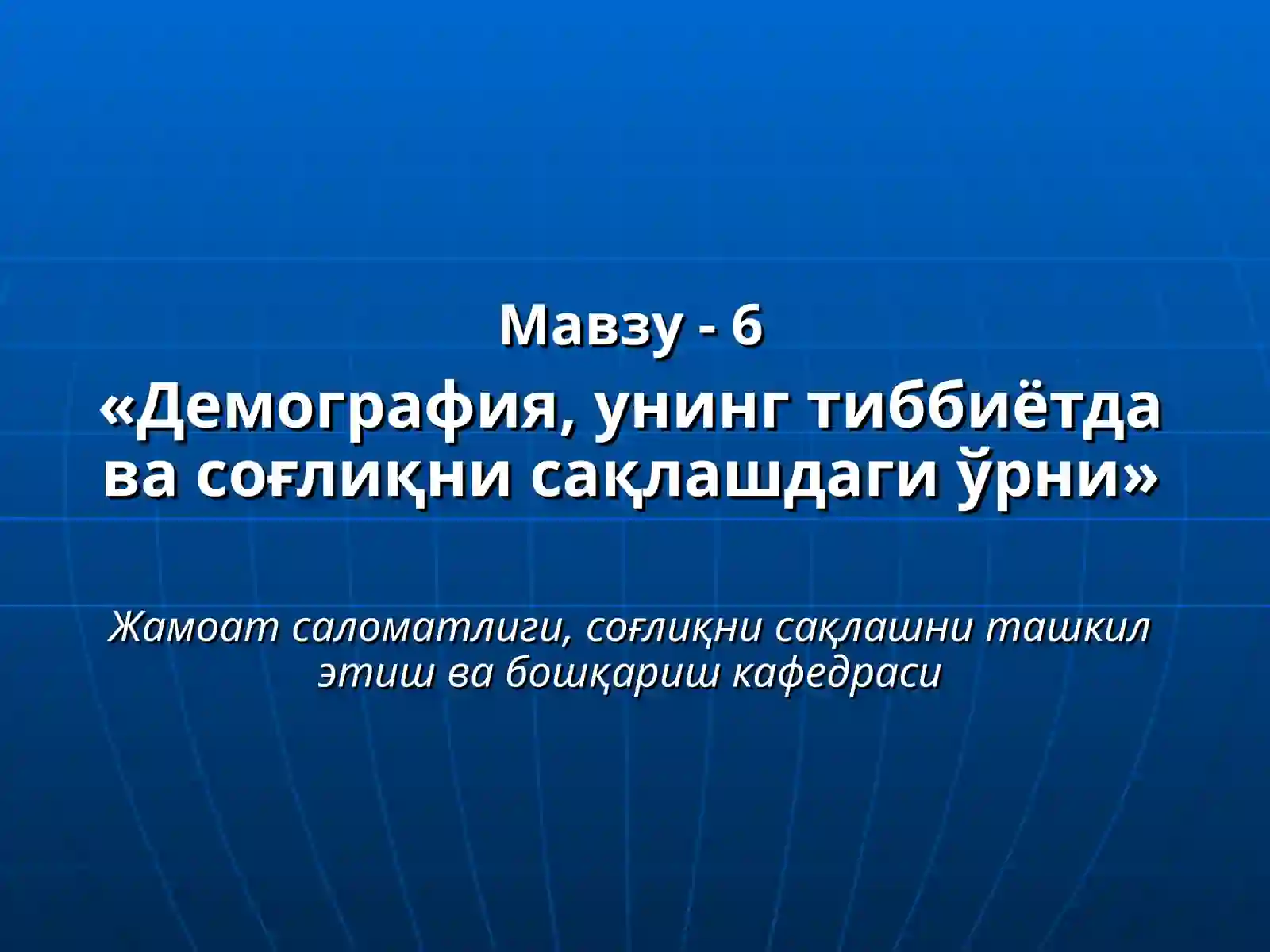 Мавзу - 6

«Демография, унинг тиббиётда ва соғлиқни сақлашдаги ўрни»

Жамоат саломатлиги, соғлиқни сақлашни ташкил этиш ва бошқариш кафедраси